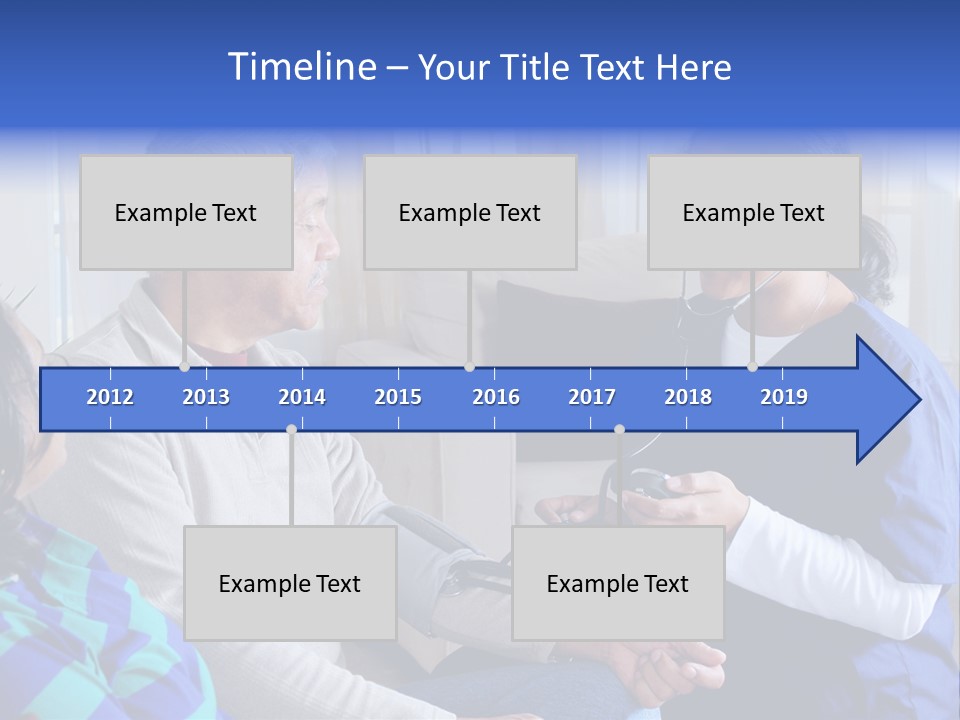 Timeline – Your Title Text Here

Example Text

Example Text

Example Text

2012 2013 2014 2015 2016 2017 2018 2019

Example Text

Example Text